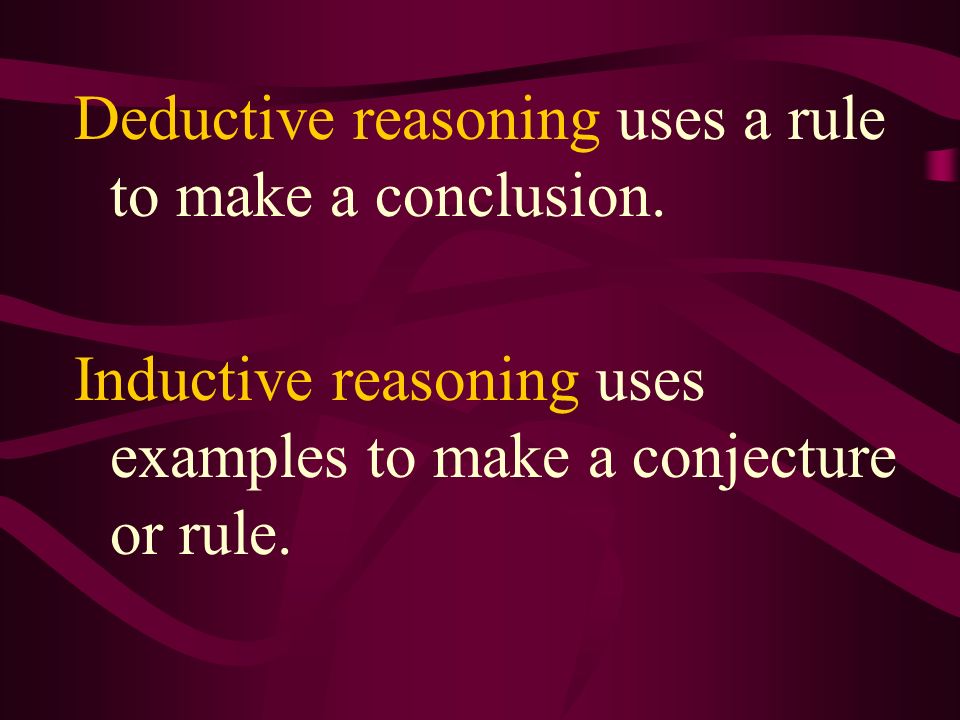 Deductive reasoning uses a rule to make a conclusion.

Inductive reasoning uses examples to make a conjecture or rule.